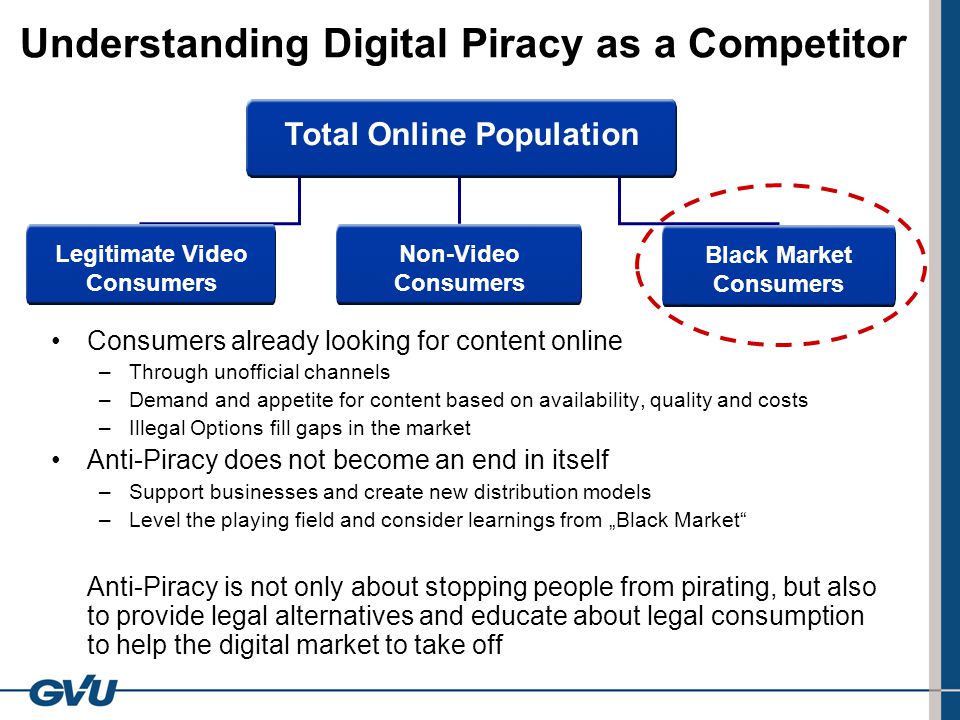 Understanding Digital Piracy as a Competitor

Total Online Population

Legitimate Video Consumers

Non-Video Consumers

Black Market Consumers

• Consumers already looking for content online
– Through unofficial channels
– Demand and appetite for content based on availability, quality and costs
– Illegal Options fill gaps in the market
• Anti-Piracy does not become an end in itself
– Support businesses and create new distribution models
– Level the playing field and consider learnings from „Black Market“

Anti-Piracy is not only about stopping people from pirating, but also to provide legal alternatives and educate about legal consumption to help the digital market to take off

GVU